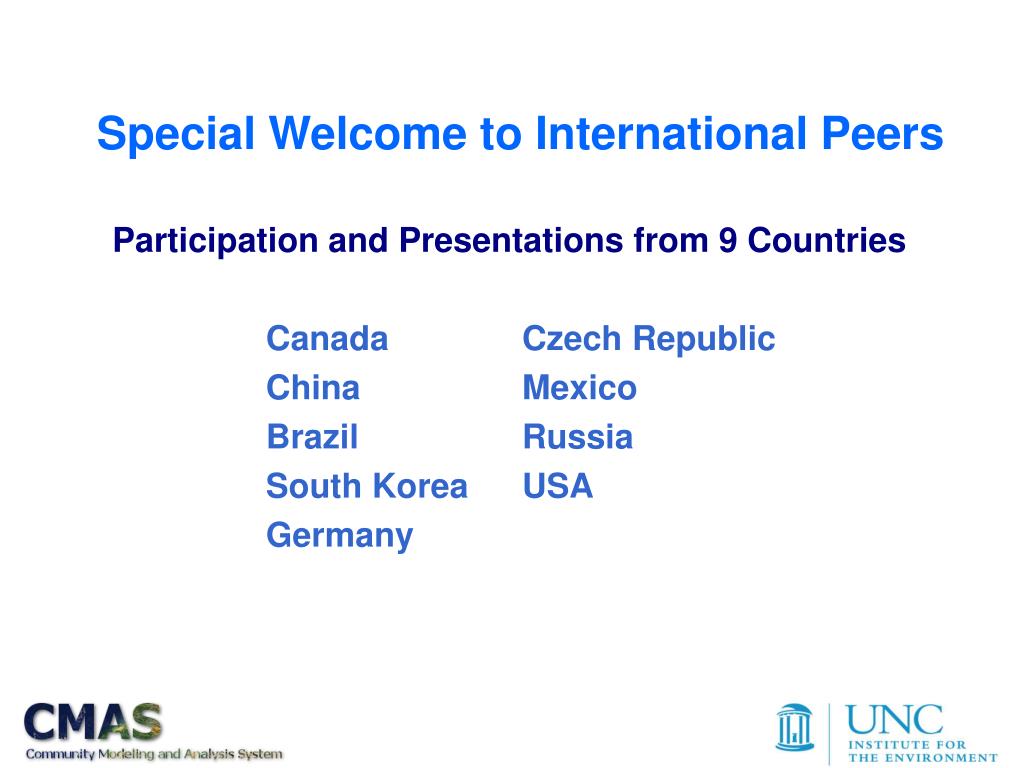 Special Welcome to International Peers

Participation and Presentations from 9 Countries

Canada
China
Brazil
South Korea
Germany

Czech Republic
Mexico
Russia
USA

CMAS
Community Modeling and Analysis System

UNC
INSTITUTE FOR
THE ENVIRONMENT